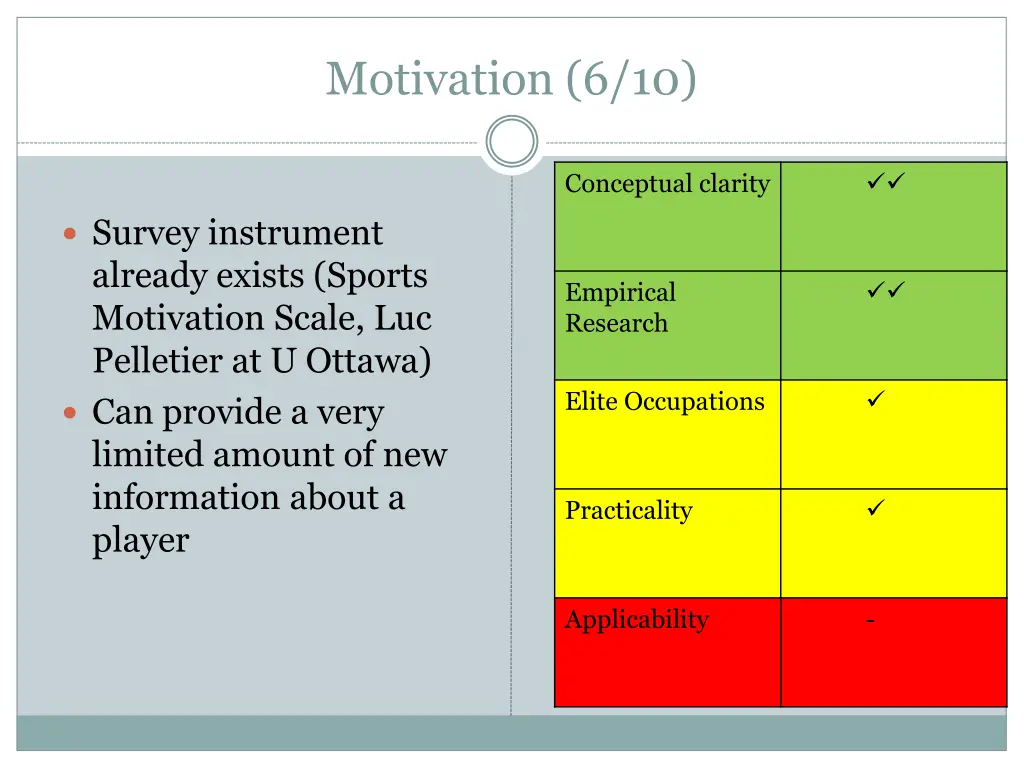 Motivation (6/10)

- Survey instrument already exists (Sports Motivation Scale, Luc Pelletier at U Ottawa)
- Can provide a very limited amount of new information about a player

| Conceptual clarity | ✓✓ |
|---|---|
| Empirical Research | ✓✓ |
| Elite Occupations | ✓ |
| Practicality | ✓ |
| Applicability | - |